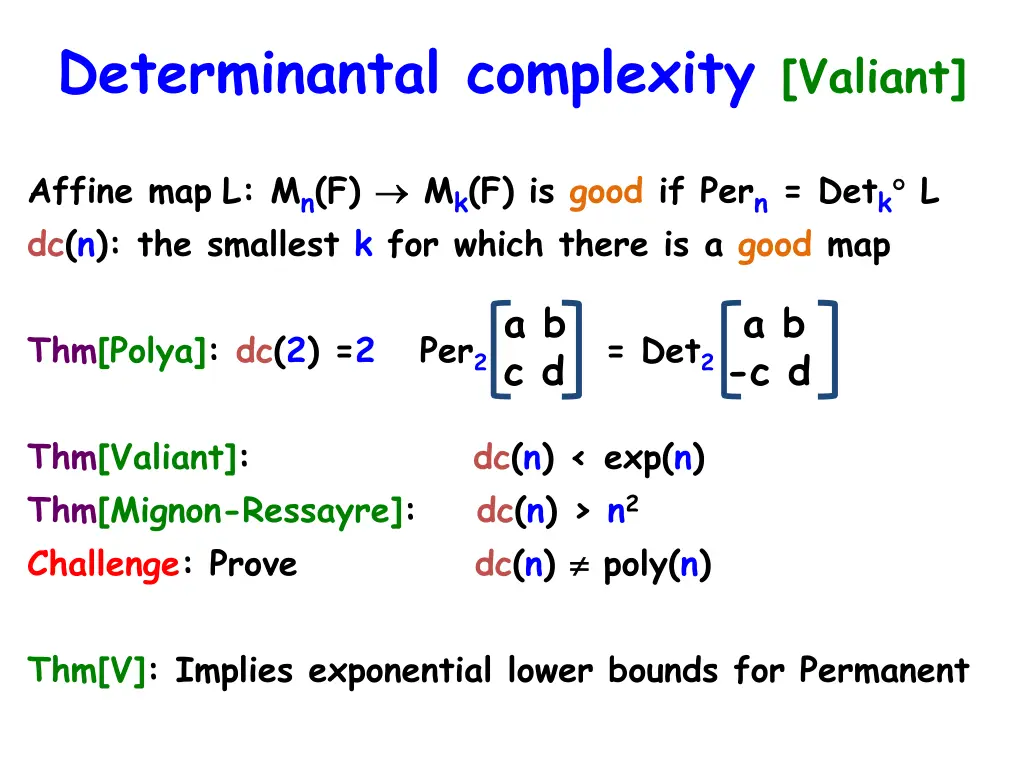 Determinantal complexity [Valiant]

Affine map L: $M_n(F) \rightarrow M_k(F)$ is good if $Per_n = Det_k \circ L$
dc(n): the smallest k for which there is a good map

Thm[Polya]: dc(2) =2  $Per_2 \begin{bmatrix} a & b \\ c & d \end{bmatrix} = Det_2 \begin{bmatrix} a & b \\ -c & d \end{bmatrix}$

Thm[Valiant]: dc(n) < exp(n)
Thm[Mignon-Ressayre]: dc(n) > $n^2$
Challenge: Prove dc(n) $\neq$ poly(n)

Thm[V]: Implies exponential lower bounds for Permanent